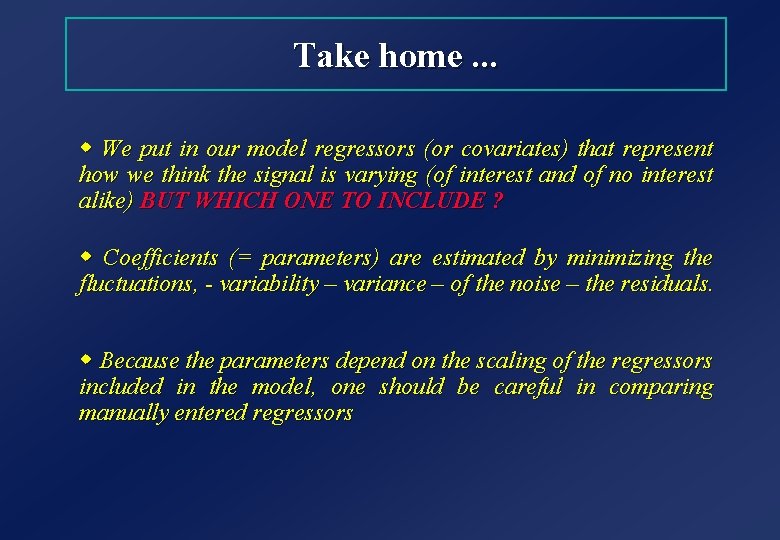 Take home ...

◆ We put in our model regressors (or covariates) that represent how we think the signal is varying (of interest and of no interest alike) BUT WHICH ONE TO INCLUDE ?

◆ Coefficients (= parameters) are estimated by minimizing the fluctuations, - variability – variance – of the noise – the residuals.

◆ Because the parameters depend on the scaling of the regressors included in the model, one should be careful in comparing manually entered regressors